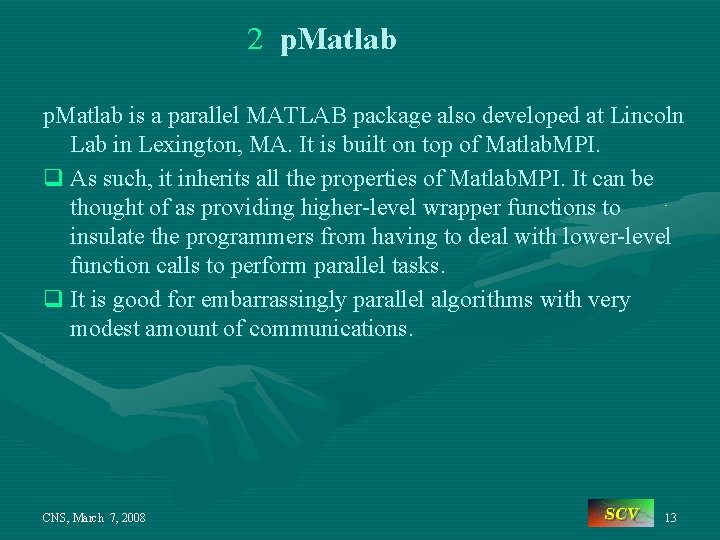 2 pMatlab

pMatlab is a parallel MATLAB package also developed at Lincoln Lab in Lexington, MA. It is built on top of MatlabMPI.

❑ As such, it inherits all the properties of MatlabMPI. It can be thought of as providing higher-level wrapper functions to insulate the programmers from having to deal with lower-level function calls to perform parallel tasks.

❑ It is good for embarrassingly parallel algorithms with very modest amount of communications.

CNS, March 7, 2008

SCV

13